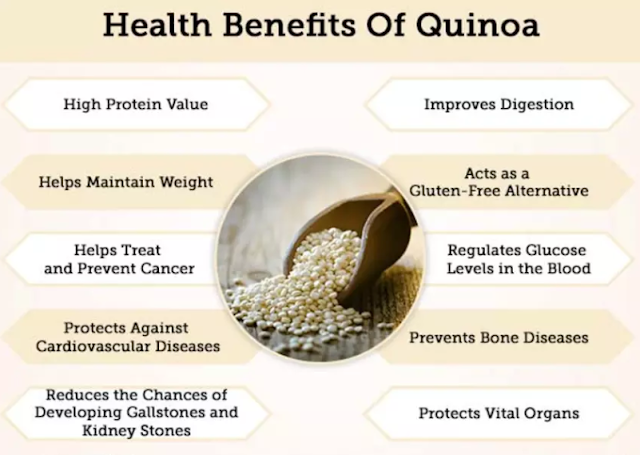 Health Benefits Of Quinoa

High Protein Value

Helps Maintain Weight

Helps Treat and Prevent Cancer

Protects Against Cardiovascular Diseases

Reduces the Chances of Developing Gallstones and Kidney Stones

Improves Digestion

Acts as a Gluten-Free Alternative

Regulates Glucose Levels in the Blood

Prevents Bone Diseases

Protects Vital Organs